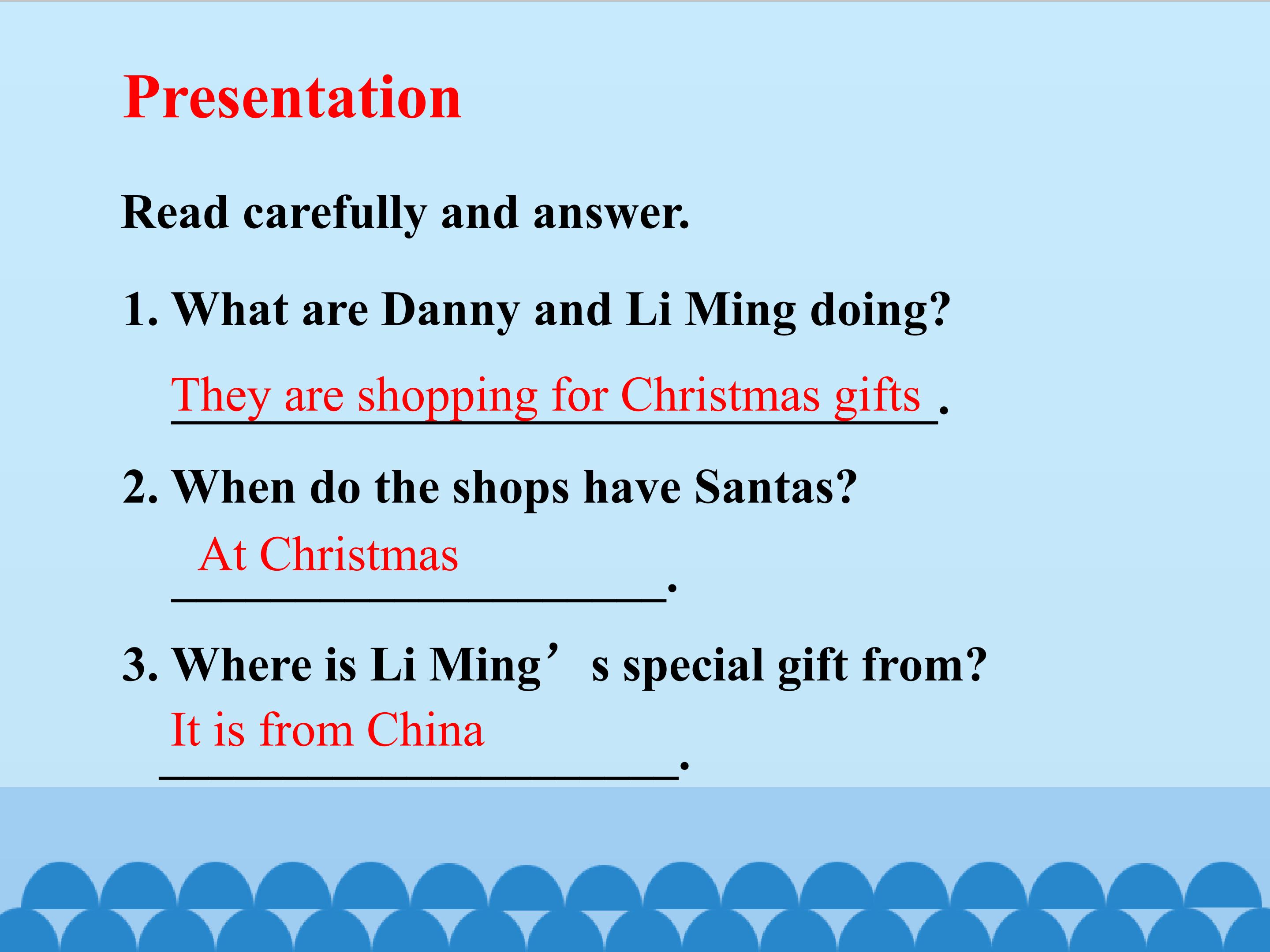 Presentation

Read carefully and answer.

1. What are Danny and Li Ming doing?

They are shopping for Christmas gifts.

2. When do the shops have Santas?

At Christmas.

3. Where is Li Ming’s special gift from?

It is from China.